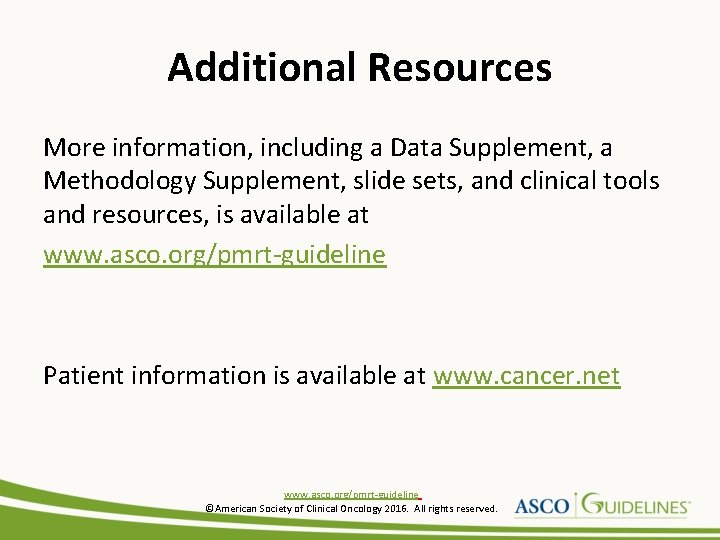 Additional Resources

More information, including a Data Supplement, a Methodology Supplement, slide sets, and clinical tools and resources, is available at

www.asco.org/pmrt-guideline

Patient information is available at www.cancer.net

www.asco.org/pmrt-guideline
©American Society of Clinical Oncology 2016. All rights reserved.

ASCO GUIDELINES